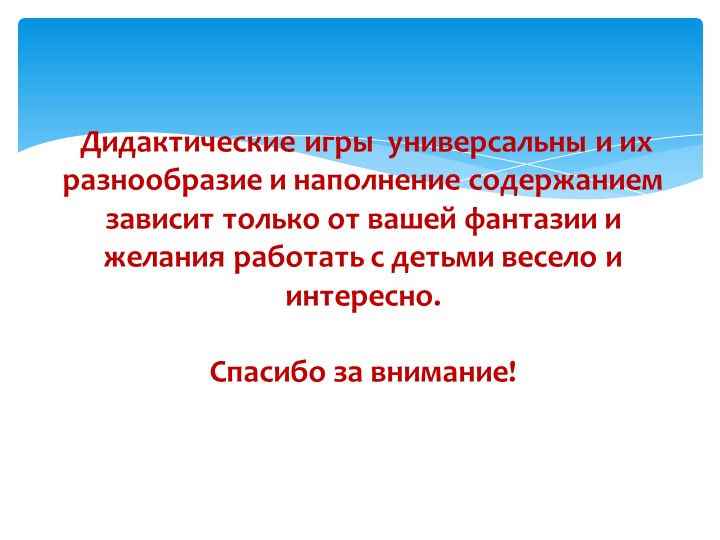 Дидактические игры универсальны и их разнообразие и наполнение содержанием зависит только от вашей фантазии и желания работать с детьми весело и интересно.

Спасибо за внимание!